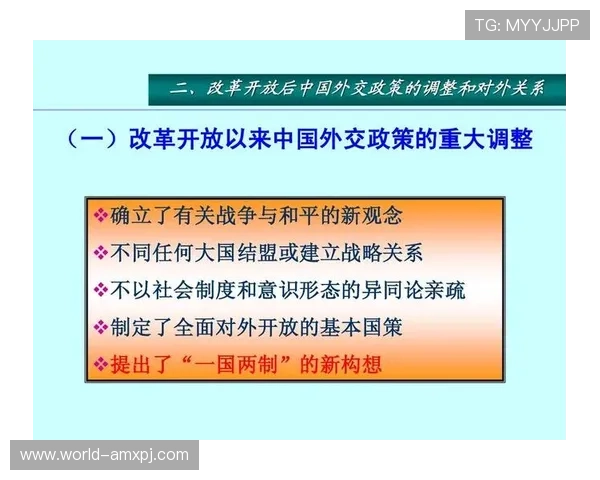 TG: MYYJJPP

二、改革开放后中国外交政策的调整和对外关系

（一）改革开放以来中国外交政策的重大调整

❖确立了有关战争与和平的新观念
❖不同任何大国结盟或建立战略关系
❖不以社会制度和意识形态的异同论亲疏
❖制定了全面对外开放的基本国策
❖提出了“一国两制”的新构想

www.world-amxpj.com